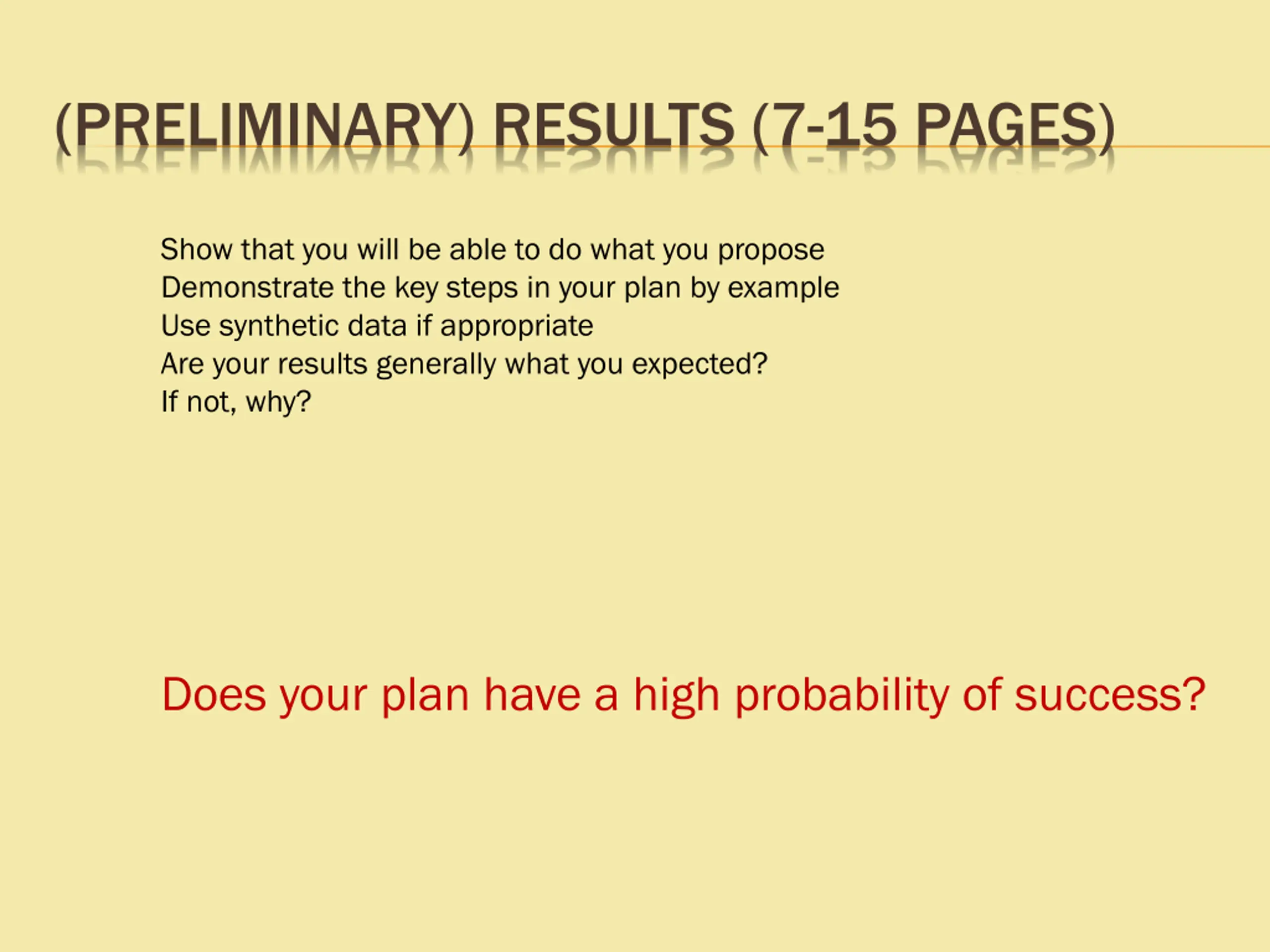 (PRELIMINARY) RESULTS (7-15 PAGES)

Show that you will be able to do what you propose
Demonstrate the key steps in your plan by example
Use synthetic data if appropriate
Are your results generally what you expected?
If not, why?

Does your plan have a high probability of success?